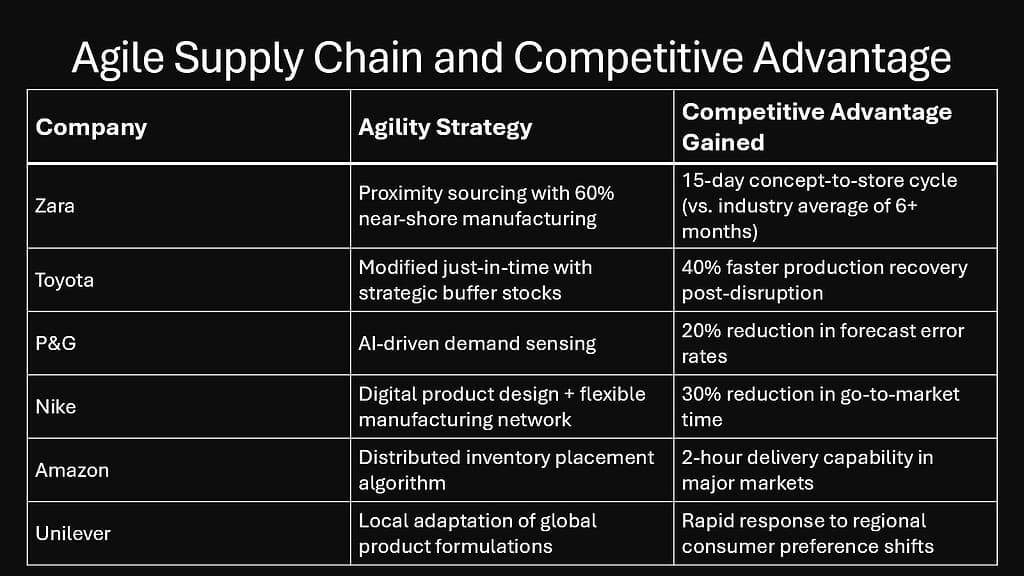 Agile Supply Chain and Competitive Advantage

| Company | Agility Strategy | Competitive Advantage Gained |
|---|---|---|
| Zara | Proximity sourcing with 60% near-shore manufacturing | 15-day concept-to-store cycle (vs. industry average of 6+ months) |
| Toyota | Modified just-in-time with strategic buffer stocks | 40% faster production recovery post-disruption |
| P&G | AI-driven demand sensing | 20% reduction in forecast error rates |
| Nike | Digital product design + flexible manufacturing network | 30% reduction in go-to-market time |
| Amazon | Distributed inventory placement algorithm | 2-hour delivery capability in major markets |
| Unilever | Local adaptation of global product formulations | Rapid response to regional consumer preference shifts |